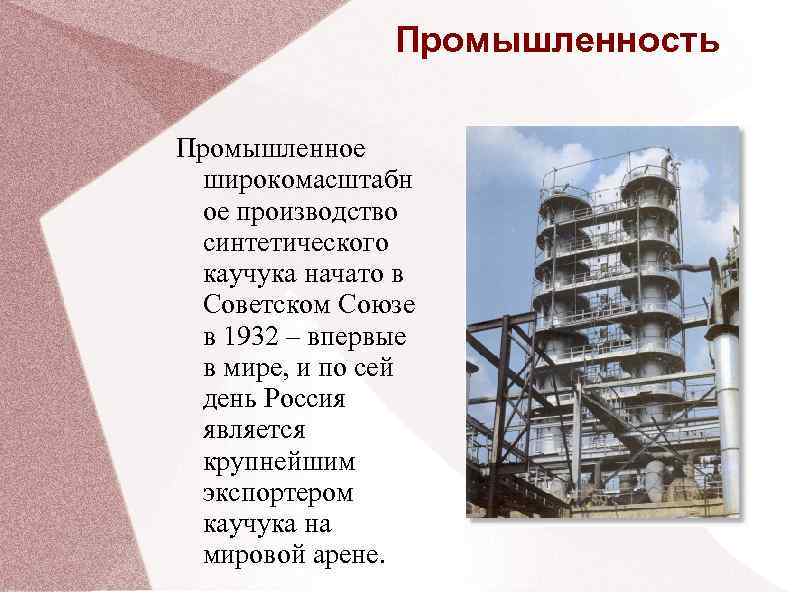 Промышленность

Промышленное широкомасштабное производство синтетического каучука начато в Советском Союзе в 1932 – впервые в мире, и по сей день Россия является крупнейшим экспортером каучука на мировой арене.